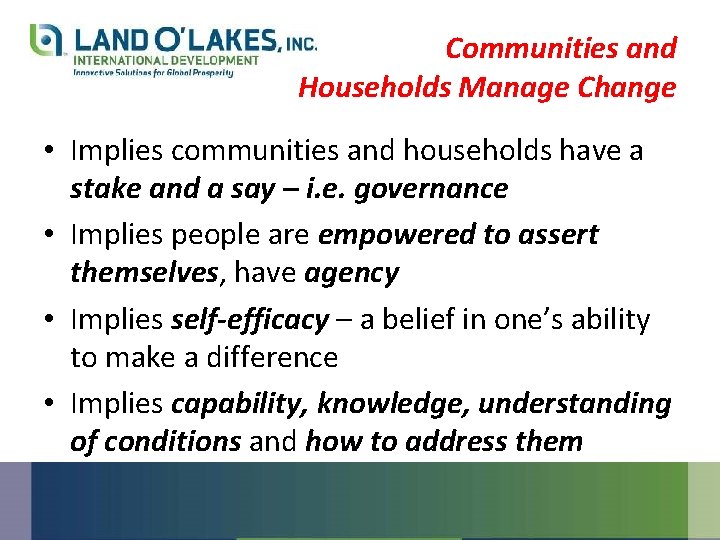 LAND O'LAKES, INC.
INTERNATIONAL DEVELOPMENT
Innovative Solutions for Global Prosperity

Communities and Households Manage Change

• Implies communities and households have a stake and a say – i.e. governance
• Implies people are empowered to assert themselves, have agency
• Implies self-efficacy – a belief in one's ability to make a difference
• Implies capability, knowledge, understanding of conditions and how to address them